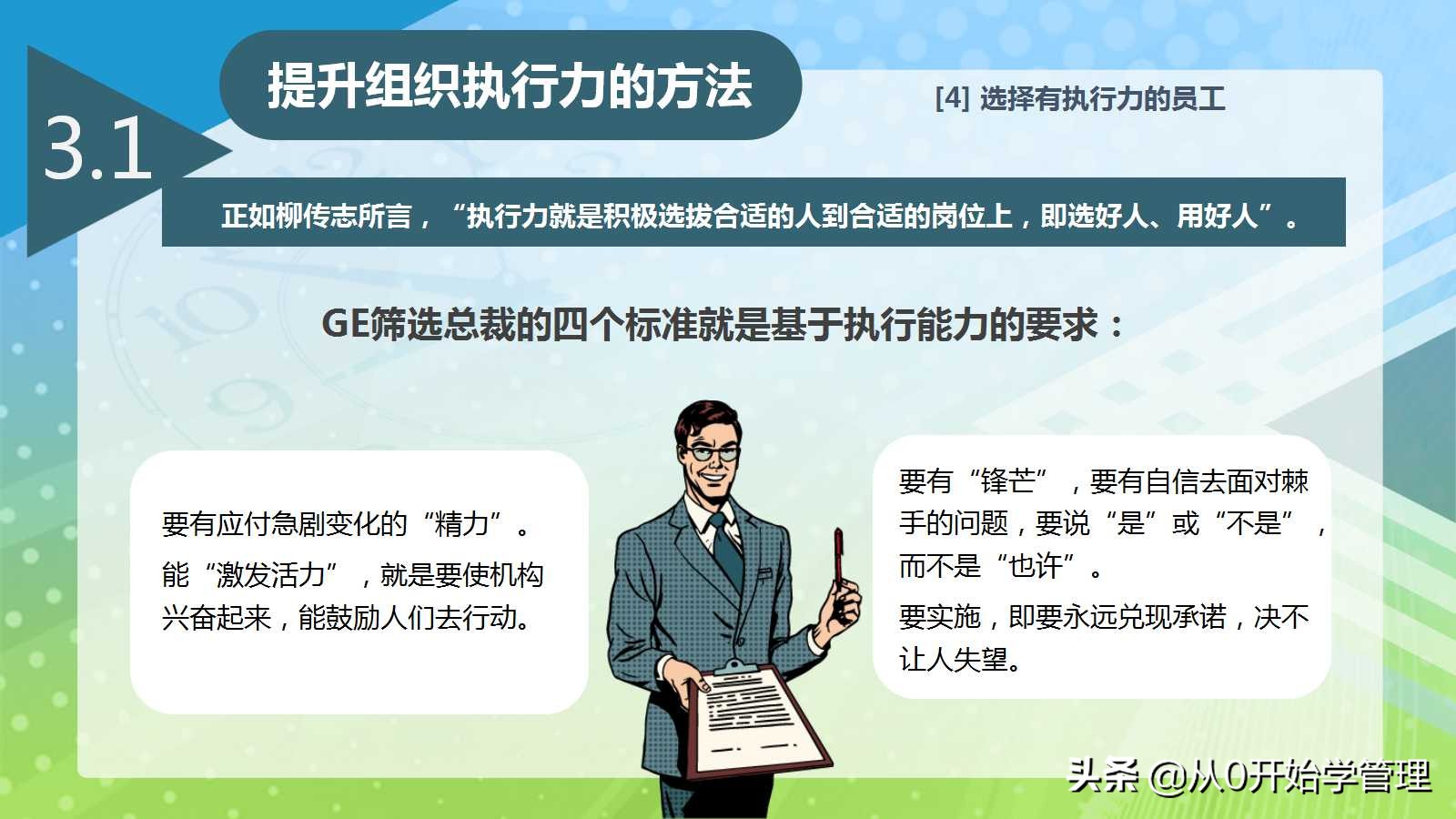 3.1

提升组织执行力的方法

[4] 选择有执行力的员工

正如柳传志所言，“执行力就是积极选拔合适的人到合适的岗位上，即选好人、用好人”。

GE筛选总裁的四个标准就是基于执行能力的要求：

要有应付急剧变化的“精力”。

能“激发活力”，就是要使机构兴奋起来，能鼓励人们去行动。

要有“锋芒”，要有自信去面对棘手的问题，要说“是”或“不是”，而不是“也许”。

要实施，即要永远兑现承诺，决不让人失望。

头条 @从0开始学管理